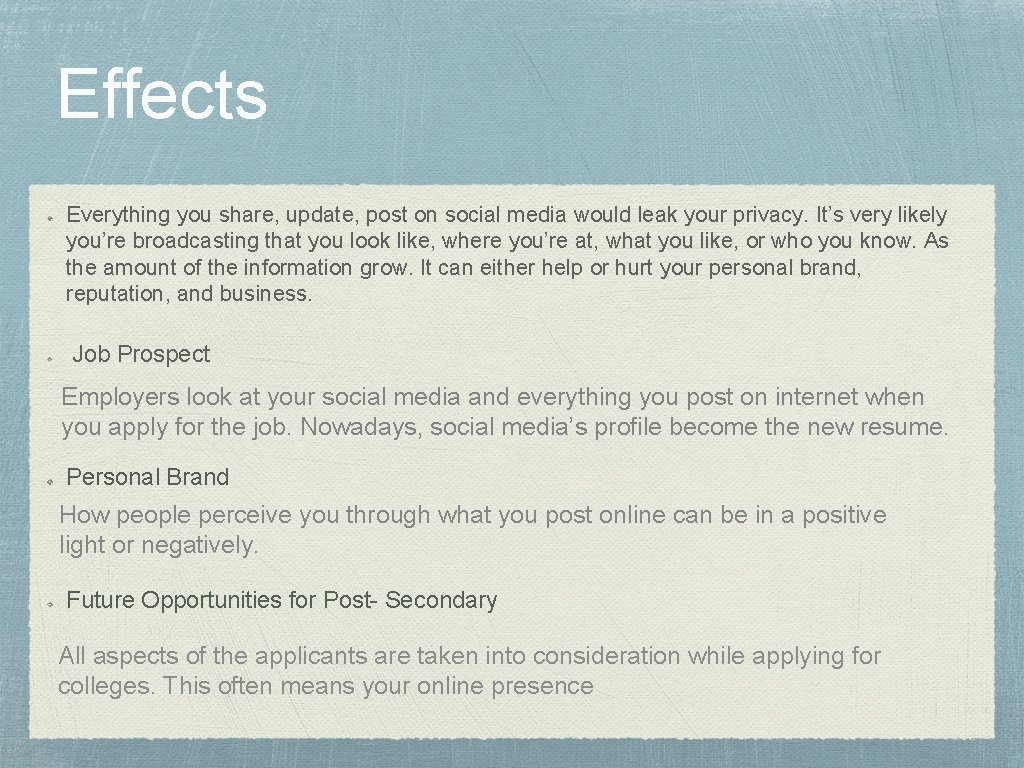 Effects

Everything you share, update, post on social media would leak your privacy. It’s very likely you’re broadcasting that you look like, where you’re at, what you like, or who you know. As the amount of the information grow. It can either help or hurt your personal brand, reputation, and business.

Job Prospect

Employers look at your social media and everything you post on internet when you apply for the job. Nowadays, social media’s profile become the new resume.

Personal Brand

How people perceive you through what you post online can be in a positive light or negatively.

Future Opportunities for Post- Secondary

All aspects of the applicants are taken into consideration while applying for colleges. This often means your online presence